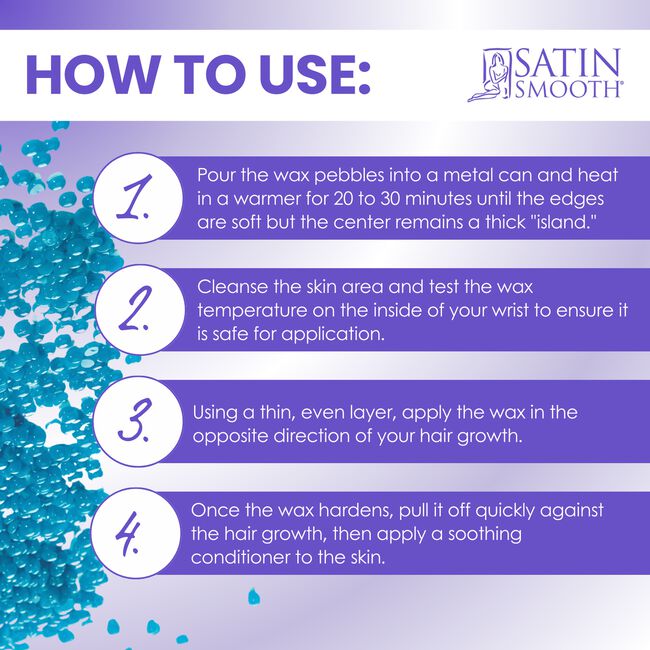 HOW TO USE:

SATIN SMOOTH®

1. Pour the wax pebbles into a metal can and heat in a warmer for 20 to 30 minutes until the edges are soft but the center remains a thick "island."

2. Cleanse the skin area and test the wax temperature on the inside of your wrist to ensure it is safe for application.

3. Using a thin, even layer, apply the wax in the opposite direction of your hair growth.

4. Once the wax hardens, pull it off quickly against the hair growth, then apply a soothing conditioner to the skin.